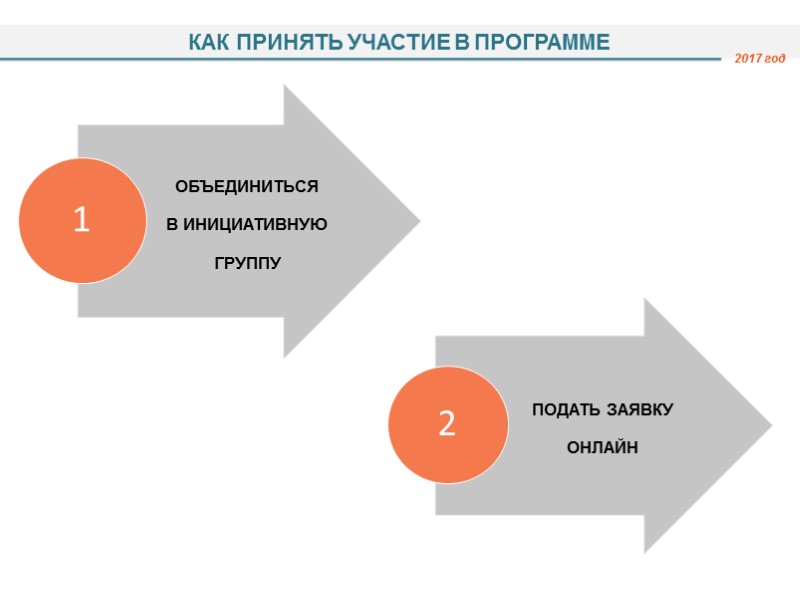 КАК ПРИНЯТЬ УЧАСТИЕ В ПРОГРАММЕ

2017 год

1

ОБЪЕДИНИТЬСЯ В ИНИЦИАТИВНУЮ ГРУППУ

2

ПОДАТЬ ЗАЯВКУ ОНЛАЙН